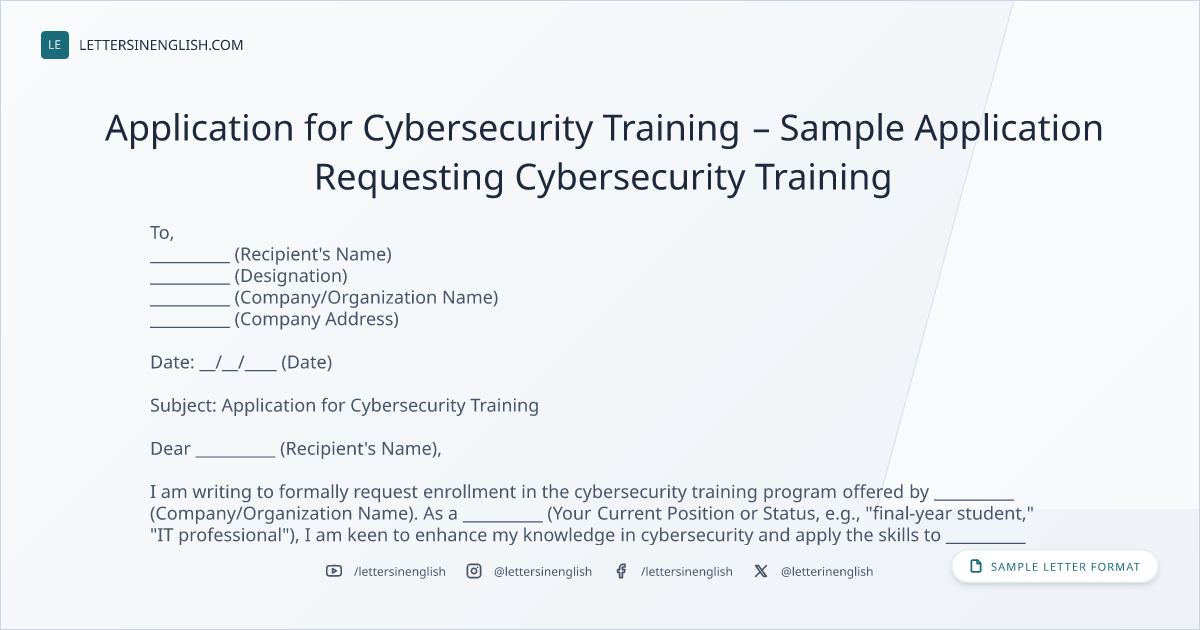 LE LETTERSINENGLISH.COM

Application for Cybersecurity Training – Sample Application Requesting Cybersecurity Training

To,
____ (Recipient's Name)
____ (Designation)
____ (Company/Organization Name)
____ (Company Address)

Date: ____/____/____ (Date)

Subject: Application for Cybersecurity Training

Dear ____ (Recipient's Name),

I am writing to formally request enrollment in the cybersecurity training program offered by ____ (Company/Organization Name). As a ____ (Your Current Position or Status, e.g., "final-year student," "IT professional"), I am keen to enhance my knowledge in cybersecurity and apply the skills to ____

/lettersinenglish @lettersinenglish /lettersinenglish @letterinenglish

SAMPLE LETTER FORMAT